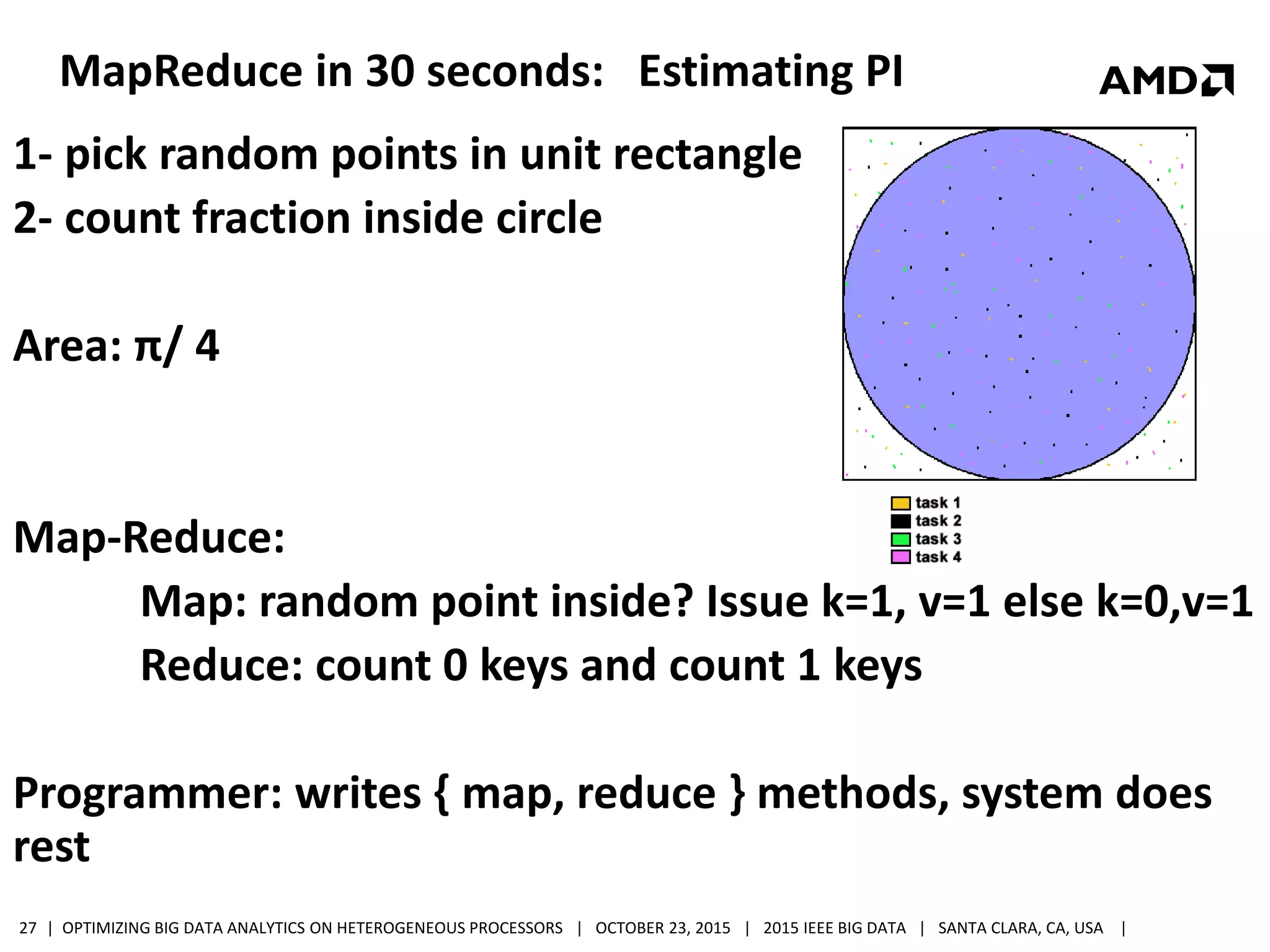 MapReduce in 30 seconds: Estimating PI

AMD

1- pick random points in unit rectangle

2- count fraction inside circle

Area: π/ 4

task 1
task 2
task 3
task 4

Map-Reduce:

Map: random point inside? Issue k=1, v=1 else k=0,v=1

Reduce: count 0 keys and count 1 keys

Programmer: writes { map, reduce } methods, system does rest

27 | OPTIMIZING BIG DATA ANALYTICS ON HETEROGENEOUS PROCESSORS | OCTOBER 23, 2015 | 2015 IEEE BIG DATA | SANTA CLARA, CA, USA |